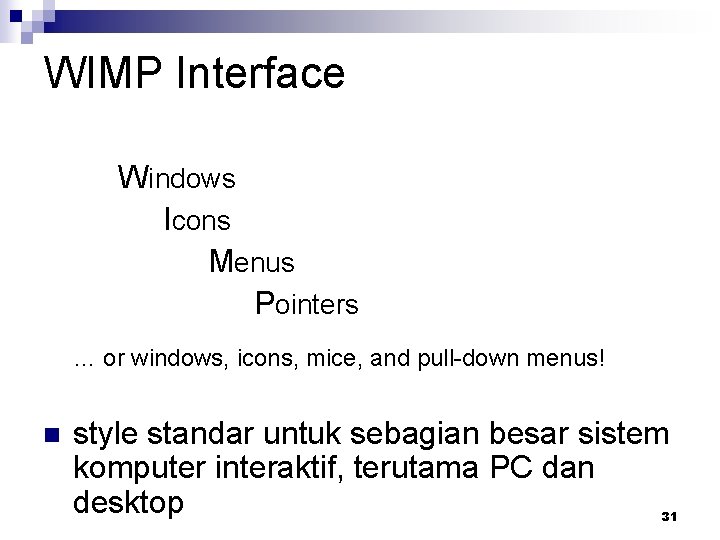 WIMP Interface

Windows
Icons
Menus
Pointers

… or windows, icons, mice, and pull-down menus!

style standar untuk sebagian besar sistem komputer interaktif, terutama PC dan desktop

31